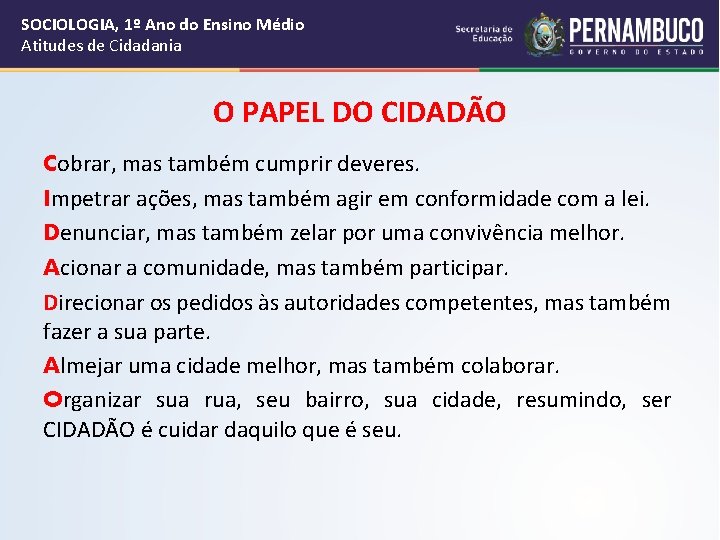 SOCIOLOGIA, 1º Ano do Ensino Médio
Atitudes de Cidadania

Secretaria de Educação

PERNAMBUCO
GOVERNO DO ESTADO

O PAPEL DO CIDADÃO

Cobrar, mas também cumprir deveres.

Impetrar ações, mas também agir em conformidade com a lei.

Denunciar, mas também zelar por uma convivência melhor.

Acionar a comunidade, mas também participar.

Direcionar os pedidos às autoridades competentes, mas também fazer a sua parte.

Almejar uma cidade melhor, mas também colaborar.

Organizar sua rua, seu bairro, sua cidade, resumindo, ser CIDADÃO é cuidar daquilo que é seu.